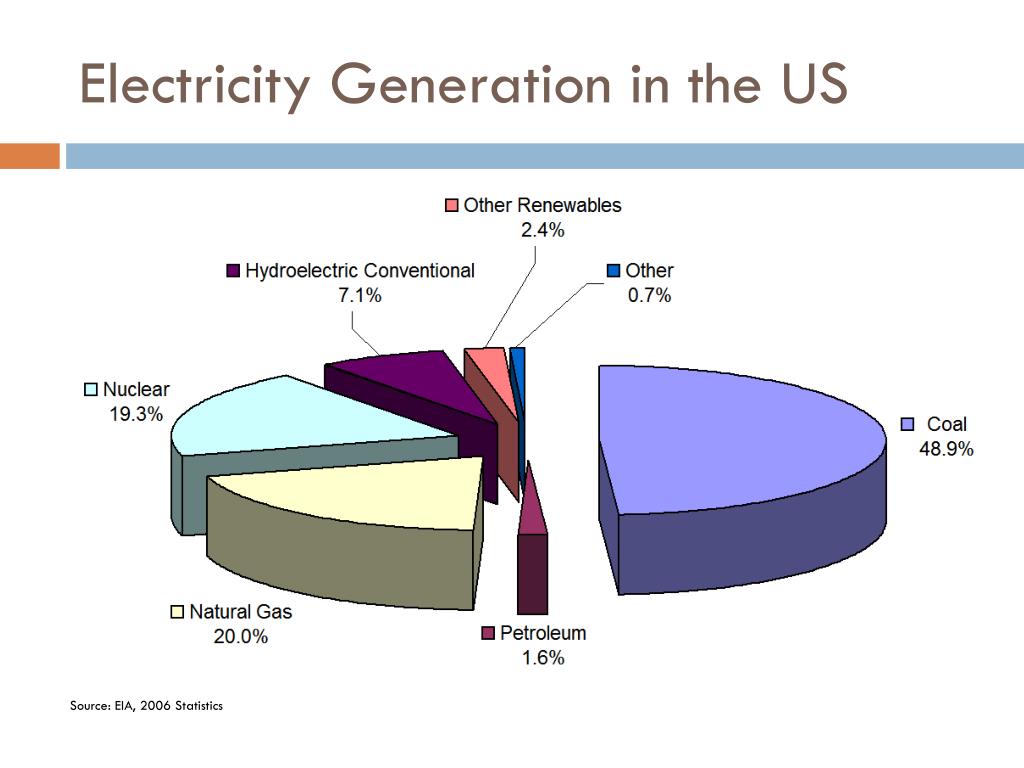 Electricity Generation in the US

Other Renewables
2.4%

Hydroelectric Conventional
7.1%

Other
0.7%

Nuclear
19.3%

Coal
48.9%

Natural Gas
20.0%

Petroleum
1.6%

Source: EIA, 2006 Statistics